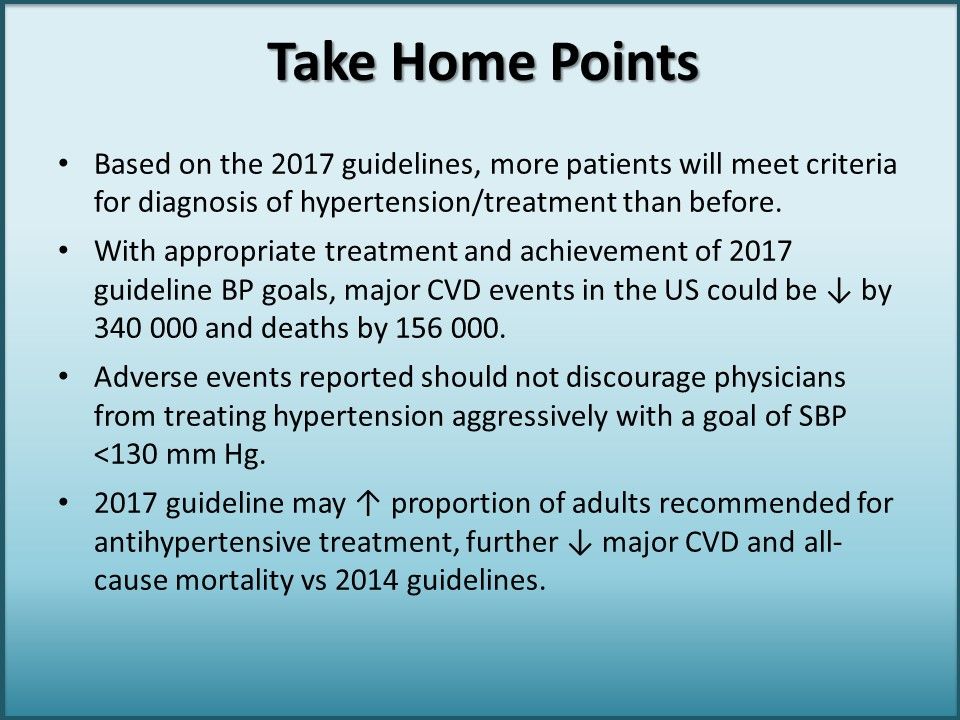 Take Home Points

• Based on the 2017 guidelines, more patients will meet criteria for diagnosis of hypertension/treatment than before.

• With appropriate treatment and achievement of 2017 guideline BP goals, major CVD events in the US could be ↓ by 340 000 and deaths by 156 000.

• Adverse events reported should not discourage physicians from treating hypertension aggressively with a goal of SBP <130 mm Hg.

• 2017 guideline may ↑ proportion of adults recommended for antihypertensive treatment, further ↓ major CVD and all-cause mortality vs 2014 guidelines.